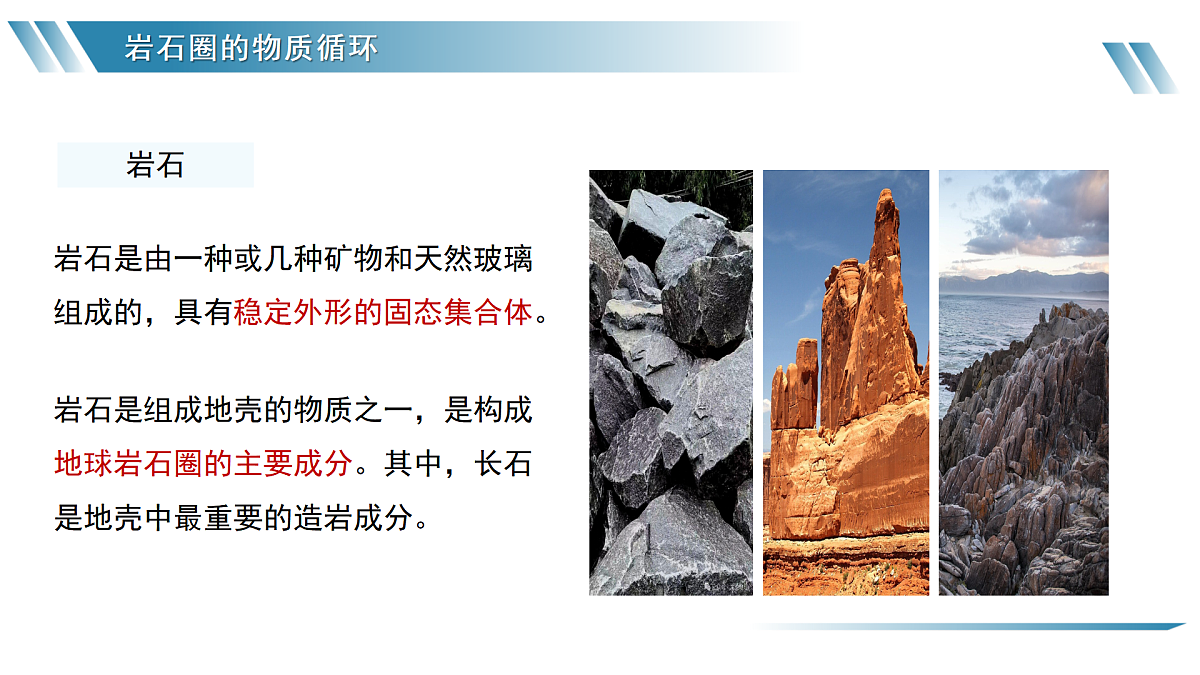 岩石圈的物质循环

岩石

岩石是由一种或几种矿物和天然玻璃组成的，具有稳定外形的固态集合体。

岩石是组成地壳的物质之一，是构成地球岩石圈的主要成分。其中，长石是地壳中最重要的造岩成分。